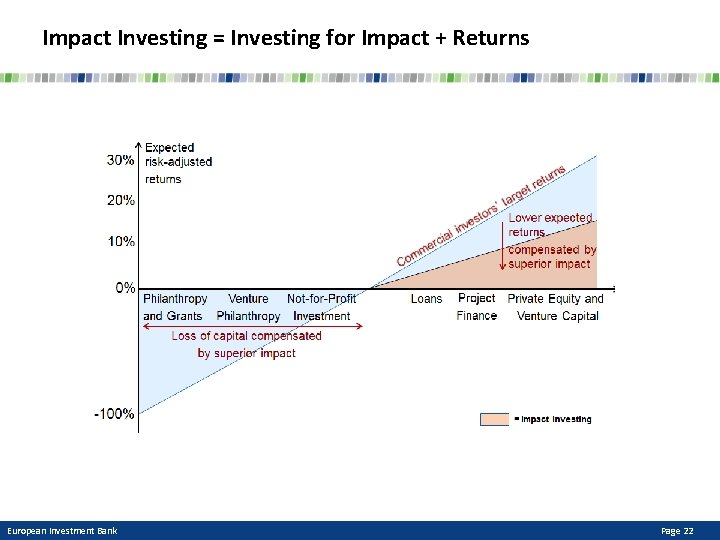 Impact Investing = Investing for Impact + Returns

Expected risk-adjusted returns

30%

20%

10%

0%

-100%

Commercial investors' target returns

Lower expected returns compensated by superior impact

Philanthropy and Grants

Venture Philanthropy

Not-for-Profit Investment

Loans

Project Finance

Private Equity and Venture Capital

Loss of capital compensated by superior impact

= Impact Investing

European Investment Bank

Page 22